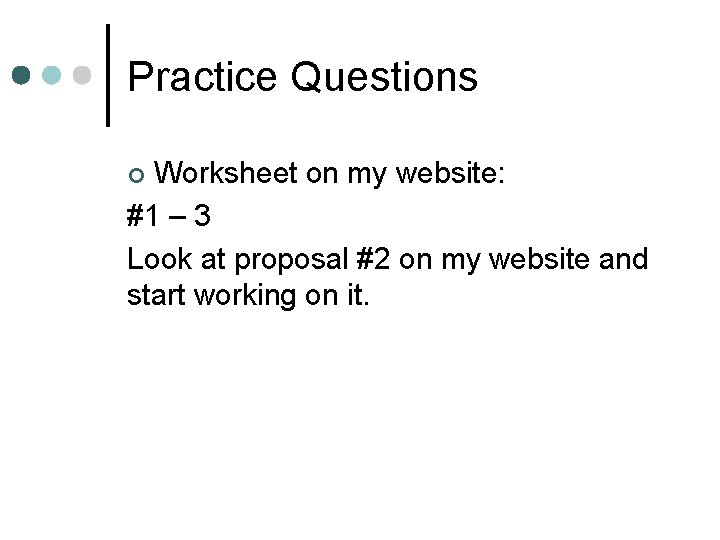 Practice Questions

Worksheet on my website:

#1 – 3

Look at proposal #2 on my website and start working on it.